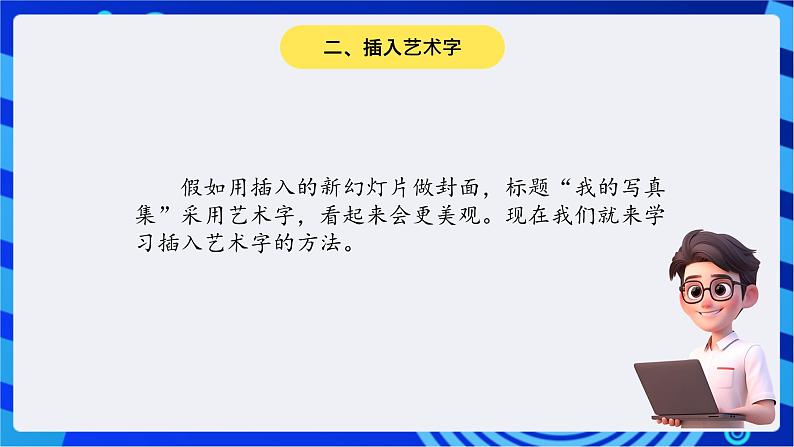 二、插入艺术字

假如用插入的新幻灯片做封面，标题“我的写真集”采用艺术字，看起来会更美观。现在我们就来学习插入艺术字的方法。